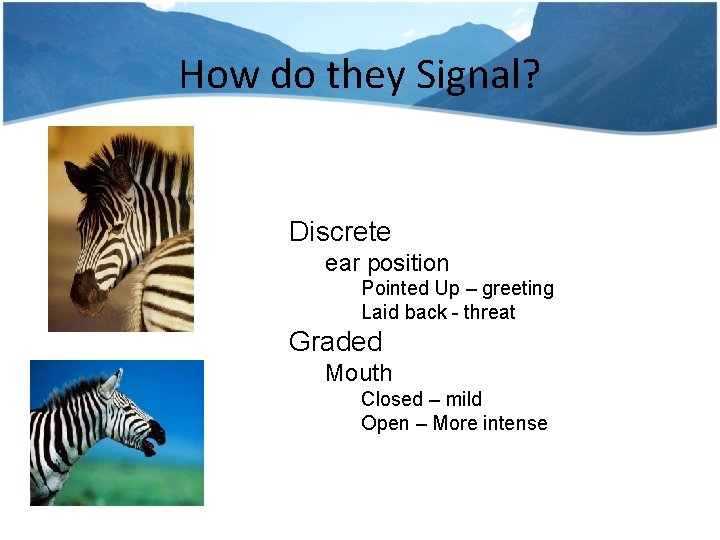 How do they Signal?

Discrete
ear position
Pointed Up – greeting
Laid back - threat
Graded
Mouth
Closed – mild
Open – More intense